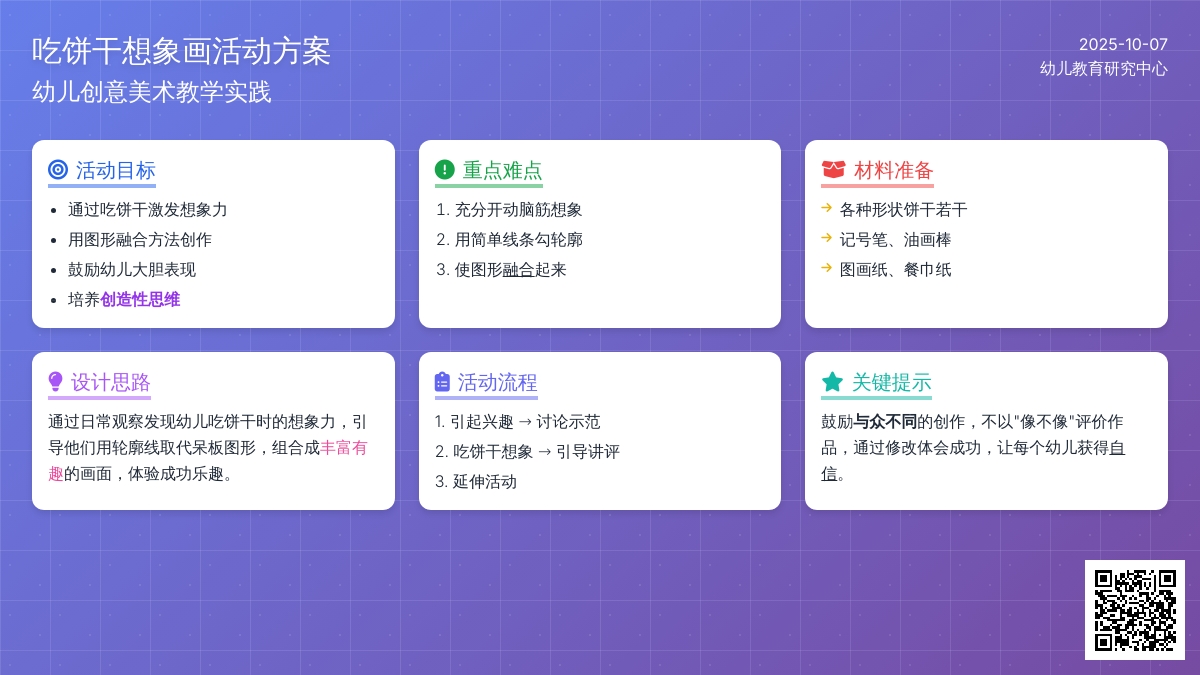 吃饼干想象画活动方案
幼儿创意美术教学实践

2025-10-07
幼儿教育研究中心

活动目标
- 通过吃饼干激发想象力
- 用图形融合方法创作
- 鼓励幼儿大胆表现
- 培养创造性思维

重点难点
1. 充分开动脑筋想象
2. 用简单线条勾轮廓
3. 使图形融合起来

材料准备
→ 各种形状饼干若干
→ 记号笔、油画棒
→ 图画纸、餐巾纸

设计思路
通过日常观察发现幼儿吃饼干时的想象力，引导他们用轮廓线取代呆板图形，组合成丰富有趣的画面，体验成功乐趣。

活动流程
1. 引起兴趣 → 讨论示范
2. 吃饼干想象 → 引导讲评
3. 延伸活动

关键提示
鼓励与众不同的创作，不以"像不像"评价作品，通过修改体会成功，让每个幼儿获得自信。